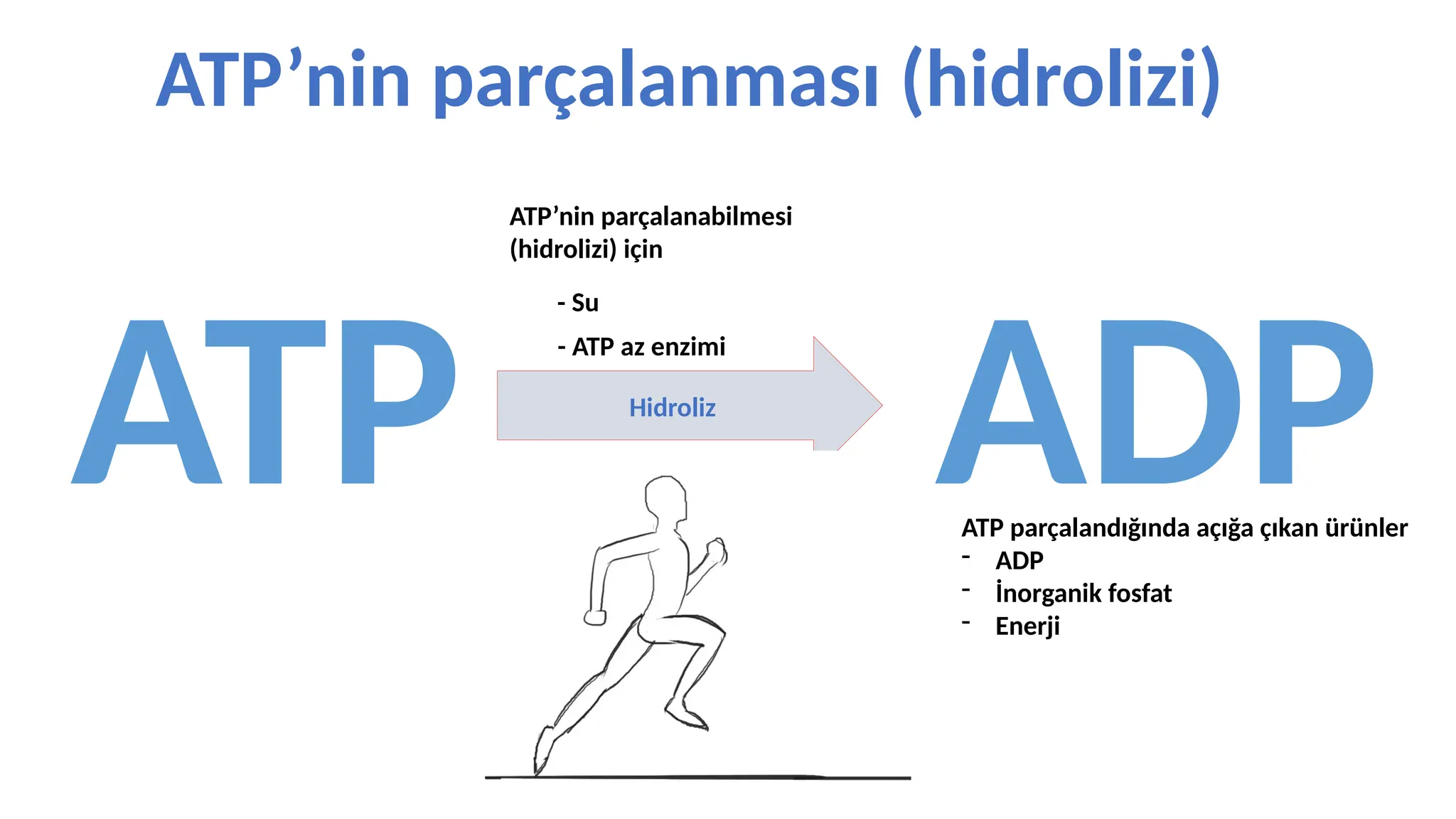 ATP’nin parçalanması (hidrolizi)

ATP’nin parçalanabilmesi (hidrolizi) için

- Su

- ATP az enzimi

ATP

Hidroliz

ADP

ATP parçalandığında açığa çıkan ürünler
- ADP
- İnorganik fosfat
- Enerji